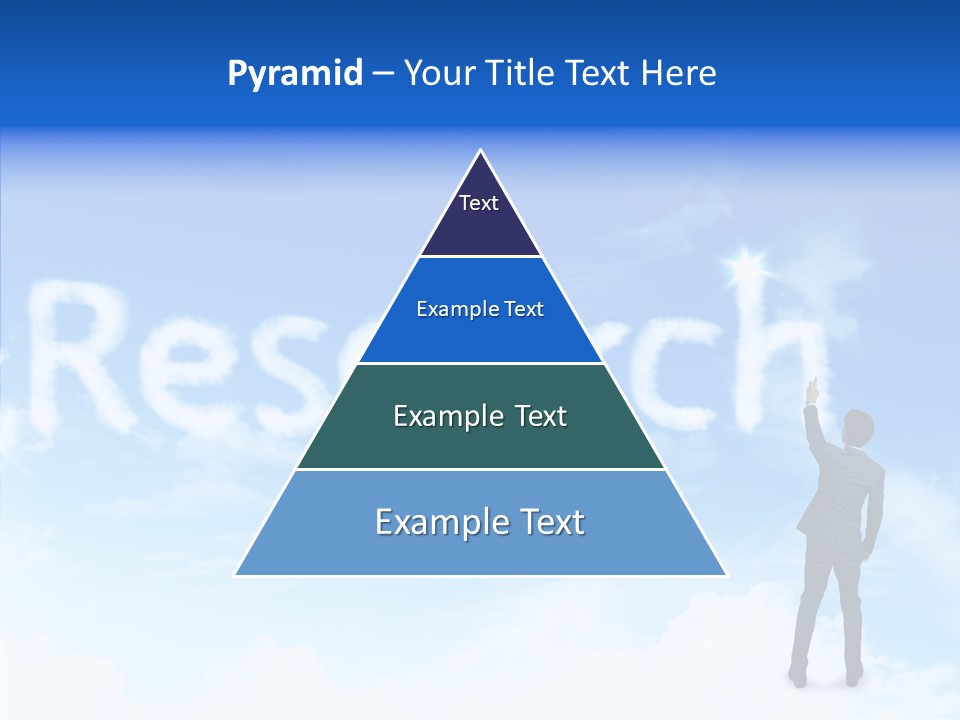 Pyramid – Your Title Text Here

Text

Example Text

Example Text

Example Text

Research